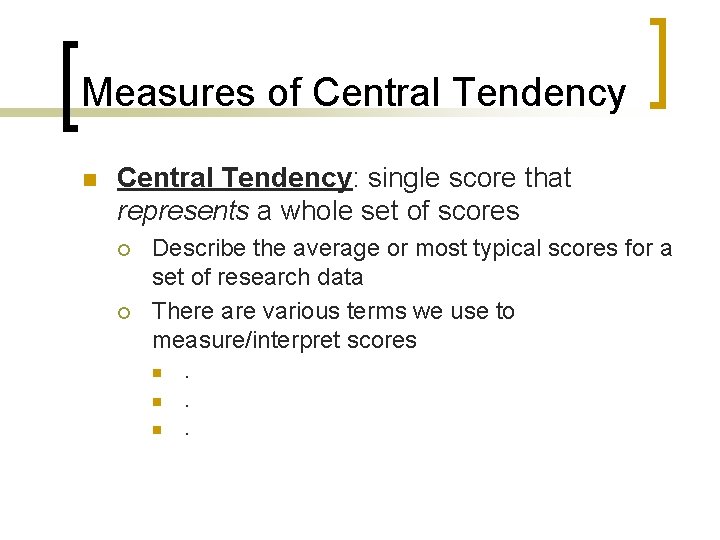 Measures of Central Tendency

Central Tendency: single score that represents a whole set of scores

Describe the average or most typical scores for a set of research data

There are various terms we use to measure/interpret scores

.

.

.